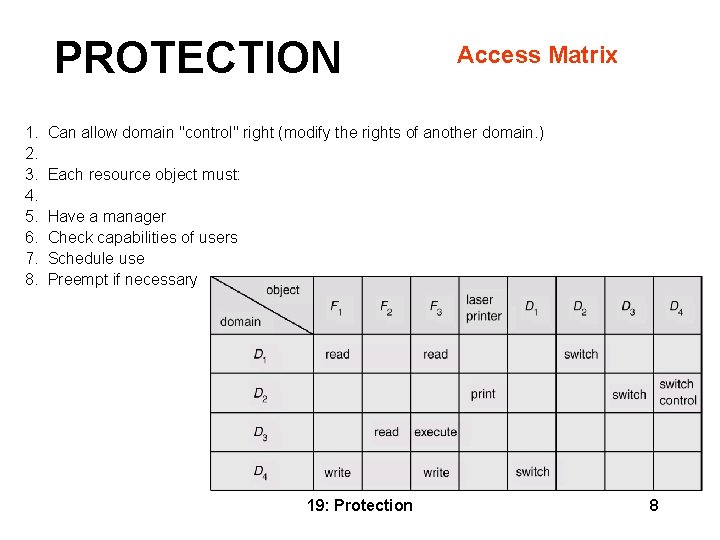 PROTECTION

Access Matrix

1. Can allow domain "control" right (modify the rights of another domain.)
2.
3. Each resource object must:
4.
5. Have a manager
6. Check capabilities of users
7. Schedule use
8. Preempt if necessary

| object / domain | $F_1$ | $F_2$ | $F_3$ | laser printer | $D_1$ | $D_2$ | $D_3$ | $D_4$ |
|---|---|---|---|---|---|---|---|---|
| $D_1$ | read | | read | | | switch | | |
| $D_2$ | | | | print | | | switch | switch control |
| $D_3$ | | read | execute | | | | | |
| $D_4$ | write | | write | | switch | | | |

19: Protection

8